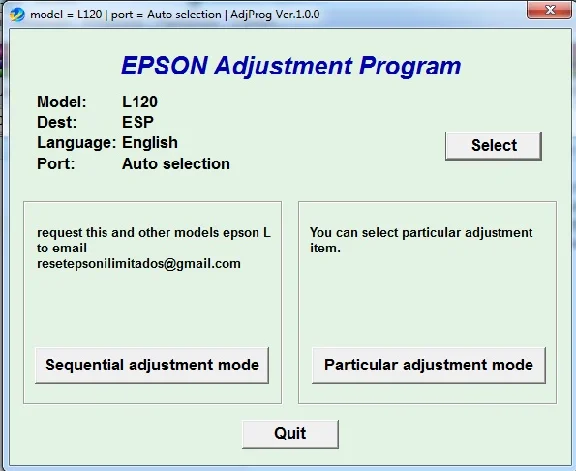 model = L120 | port = Auto selection | AdjProg Ver.1.0.0

EPSON Adjustment Program

Model: L120
Dest: ESP
Language: English
Port: Auto selection

Select

request this and other models epson L to email resetepsonilimitados@gmail.com

Sequential adjustment mode

You can select particular adjustment item.

Particular adjustment mode

Quit